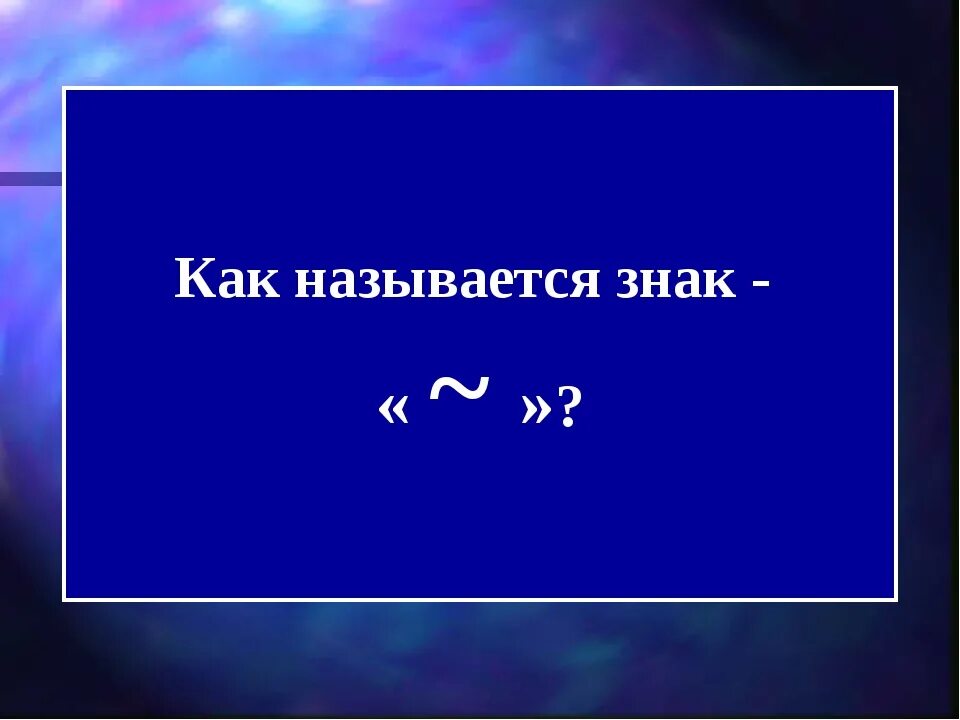 Как называется знак -

« ~ »?